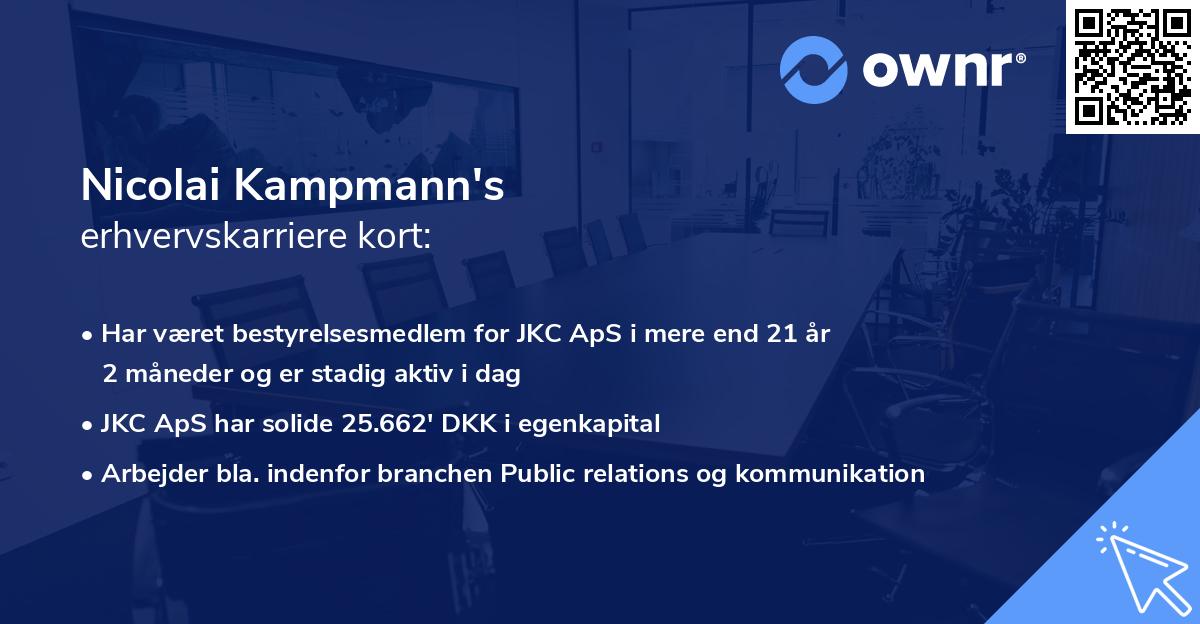 ownr®

Nicolai Kampmann's
erhvervskarriere kort:

• Har været bestyrelsesmedlem for JKC ApS i mere end 21 år 2 måneder og er stadig aktiv i dag
• JKC ApS har solide 25.662' DKK i egenkapital
• Arbejder bla. indenfor branchen Public relations og kommunikation